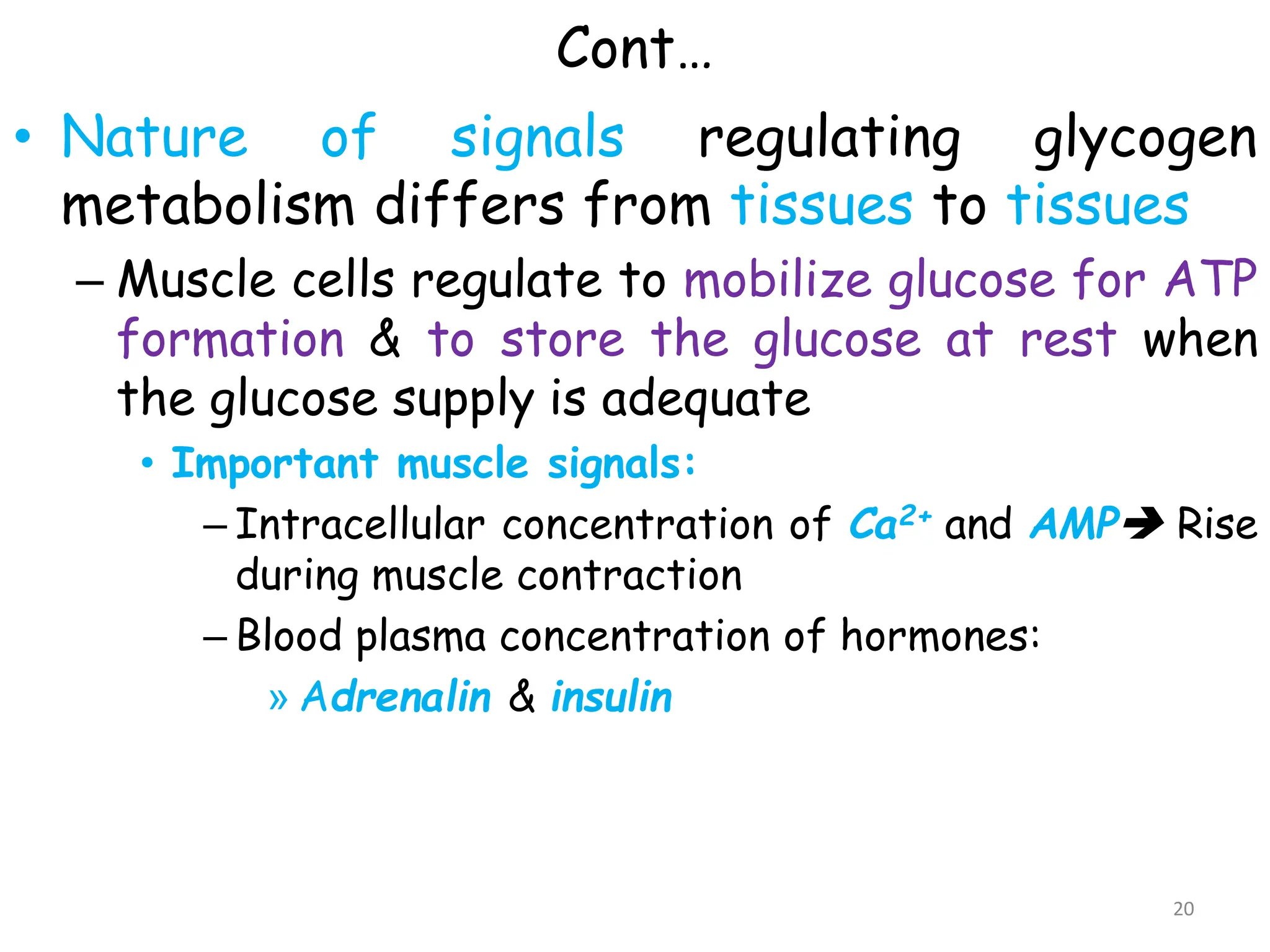 Cont…

• Nature of signals regulating glycogen metabolism differs from tissues to tissues

– Muscle cells regulate to mobilize glucose for ATP formation & to store the glucose at rest when the glucose supply is adequate

• Important muscle signals:

– Intracellular concentration of $Ca^{2+}$ and AMP➔ Rise during muscle contraction

– Blood plasma concentration of hormones:

» Adrenalin & insulin

20